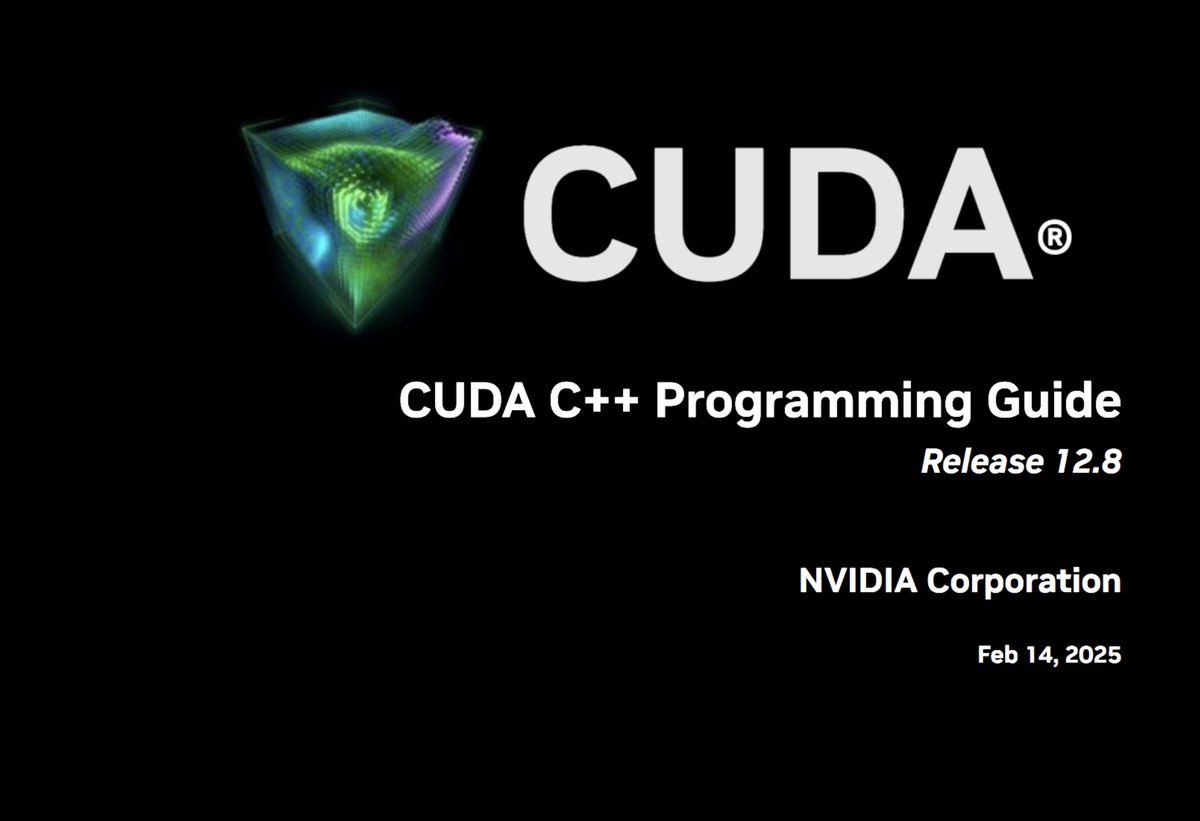 CUDA®

CUDA C++ Programming Guide

Release 12.8

NVIDIA Corporation

Feb 14, 2025